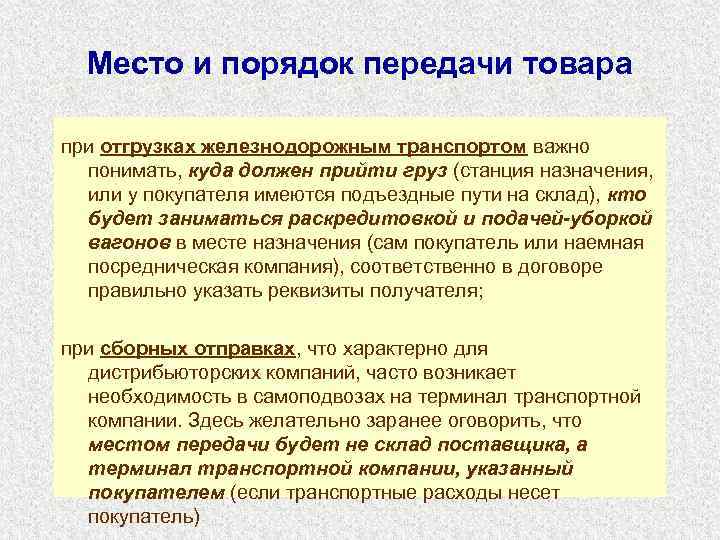 Место и порядок передачи товара

при отгрузках железнодорожным транспортом важно понимать, куда должен прийти груз (станция назначения, или у покупателя имеются подъездные пути на склад), кто будет заниматься раскредитовкой и подачей-уборкой вагонов в месте назначения (сам покупатель или наемная посредническая компания), соответственно в договоре правильно указать реквизиты получателя;

при сборных отправках, что характерно для дистрибьюторских компаний, часто возникает необходимость в самоподвозах на терминал транспортной компании. Здесь желательно заранее оговорить, что местом передачи будет не склад поставщика, а терминал транспортной компании, указанный покупателем (если транспортные расходы несет покупатель)